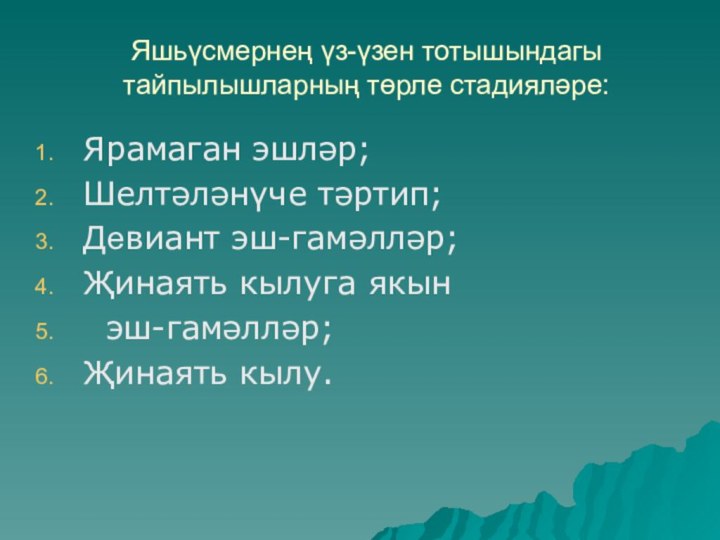 Яшьүсмернең үз-үзен тотышындагы тайпылышларның төрле стадияләре:

1. Ярамаган эшләр;
2. Шелтәләнүче тәртип;
3. Девиант эш-гамәлләр;
4. Җинаять кылуга якын
5. эш-гамәлләр;
6. Җинаять кылу.